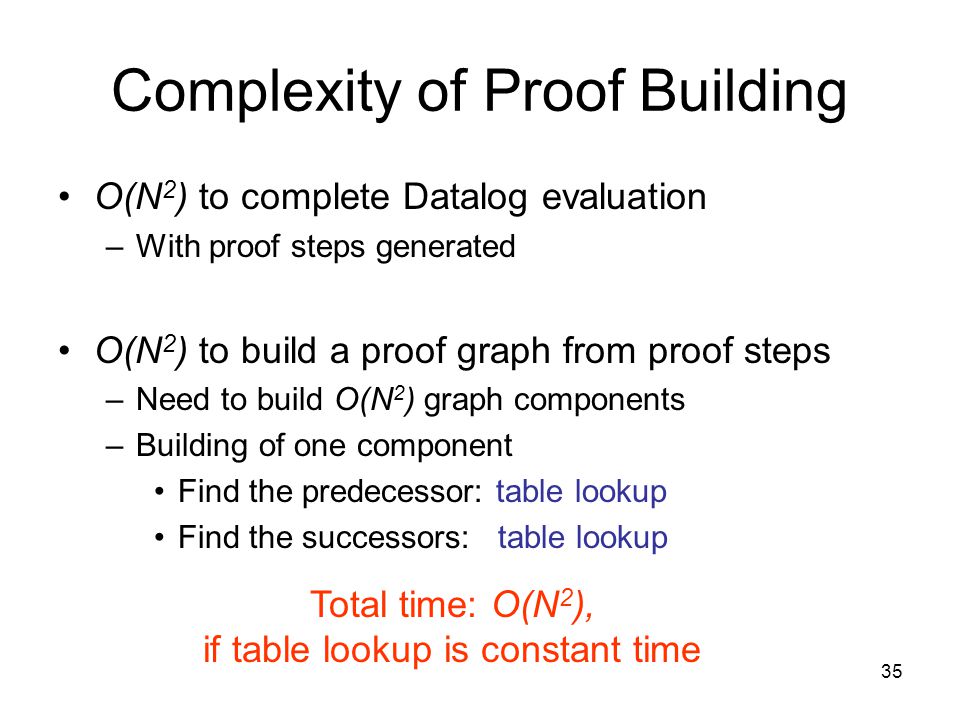 Complexity of Proof Building

• $O(N^2)$ to complete Datalog evaluation
  – With proof steps generated

• $O(N^2)$ to build a proof graph from proof steps
  – Need to build $O(N^2)$ graph components
  – Building of one component
    • Find the predecessor: table lookup
    • Find the successors: table lookup

Total time: $O(N^2)$,
if table lookup is constant time

35